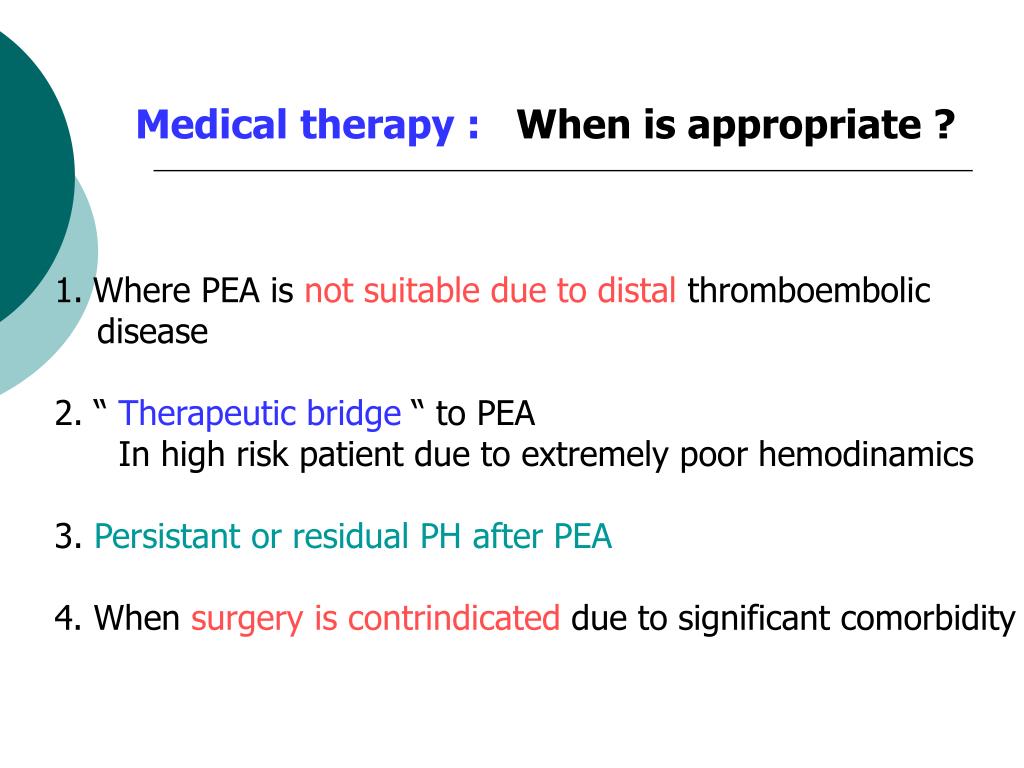 Medical therapy : When is appropriate ?

1. Where PEA is not suitable due to distal thromboembolic disease

2. “ Therapeutic bridge “ to PEA
In high risk patient due to extremely poor hemodinamics

3. Persistant or residual PH after PEA

4. When surgery is contrindicated due to significant comorbidity